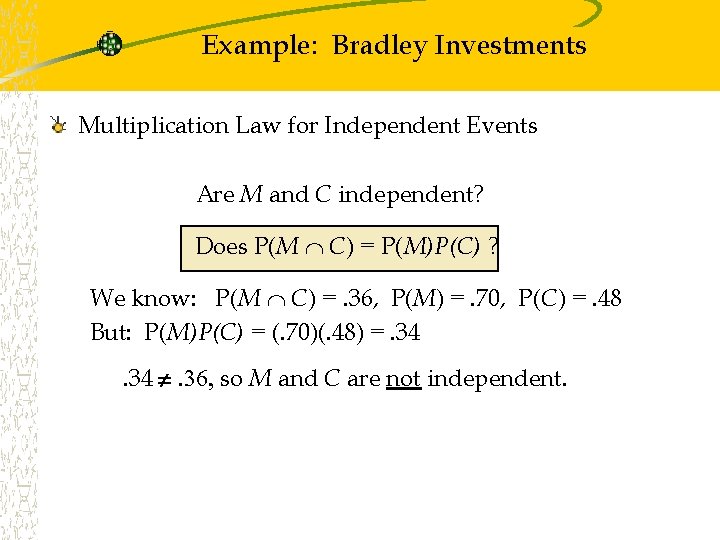 Example: Bradley Investments

Multiplication Law for Independent Events

Are $M$ and $C$ independent?

Does $P(M \cap C) = P(M)P(C)$ ?

We know: $P(M \cap C) = .36$, $P(M) = .70$, $P(C) = .48$
But: $P(M)P(C) = (.70)(.48) = .34$

$.34 \neq .36$, so $M$ and $C$ are not independent.